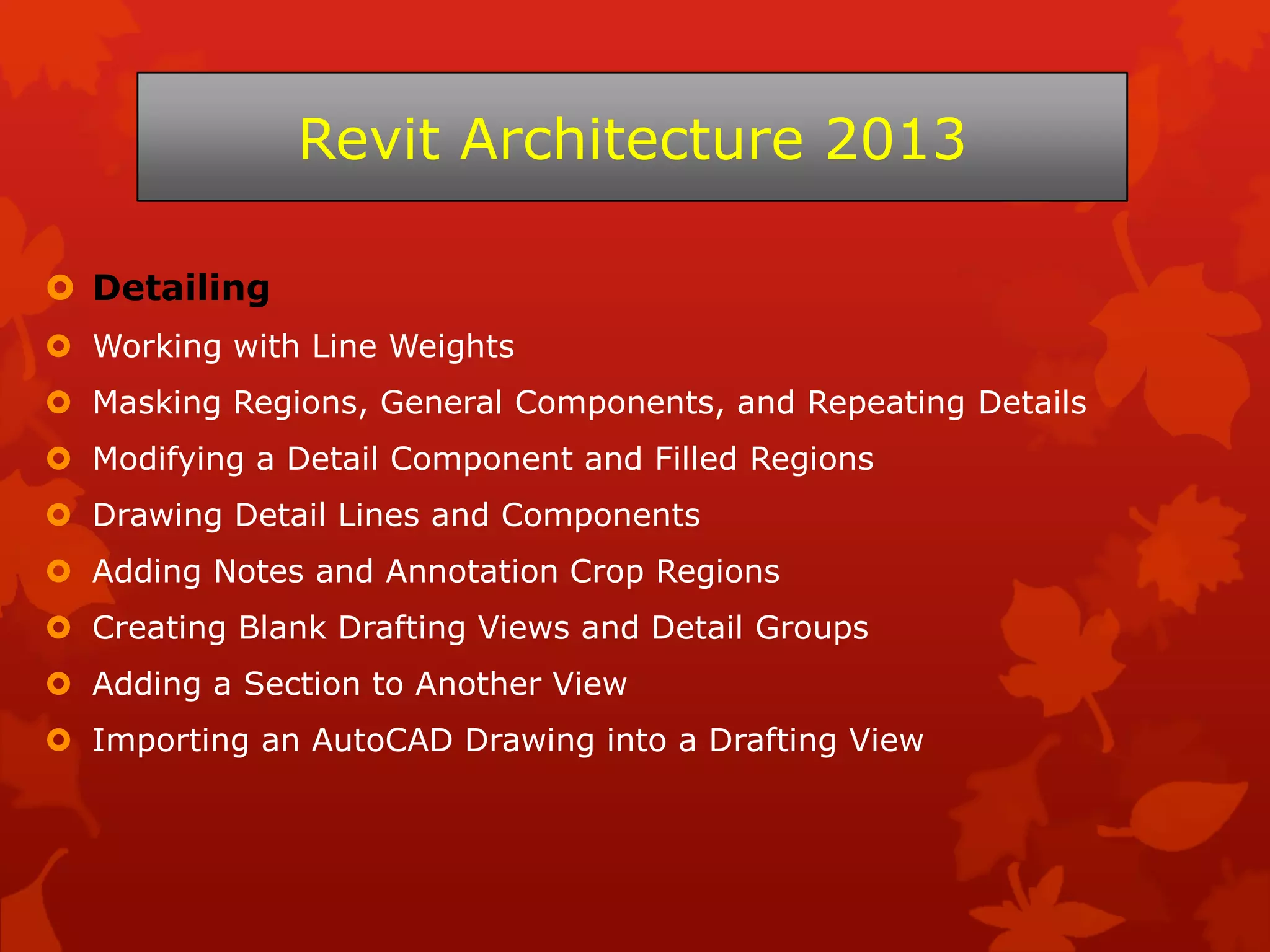 Revit Architecture 2013

Detailing

Working with Line Weights

Masking Regions, General Components, and Repeating Details

Modifying a Detail Component and Filled Regions

Drawing Detail Lines and Components

Adding Notes and Annotation Crop Regions

Creating Blank Drafting Views and Detail Groups

Adding a Section to Another View

Importing an AutoCAD Drawing into a Drafting View